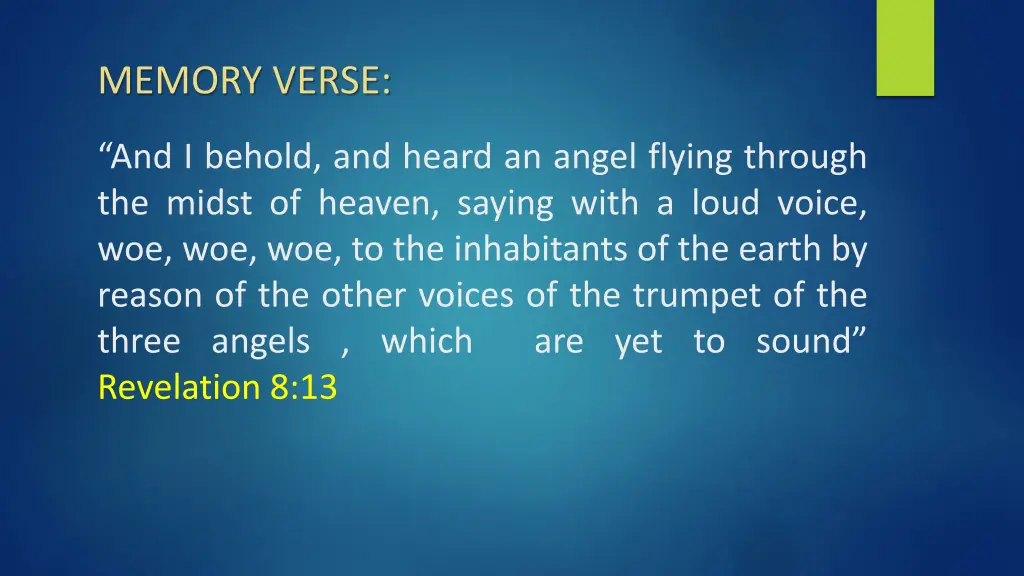 MEMORY VERSE:

“And I behold, and heard an angel flying through the midst of heaven, saying with a loud voice, woe, woe, woe, to the inhabitants of the earth by reason of the other voices of the trumpet of the three angels , which are yet to sound” Revelation 8:13